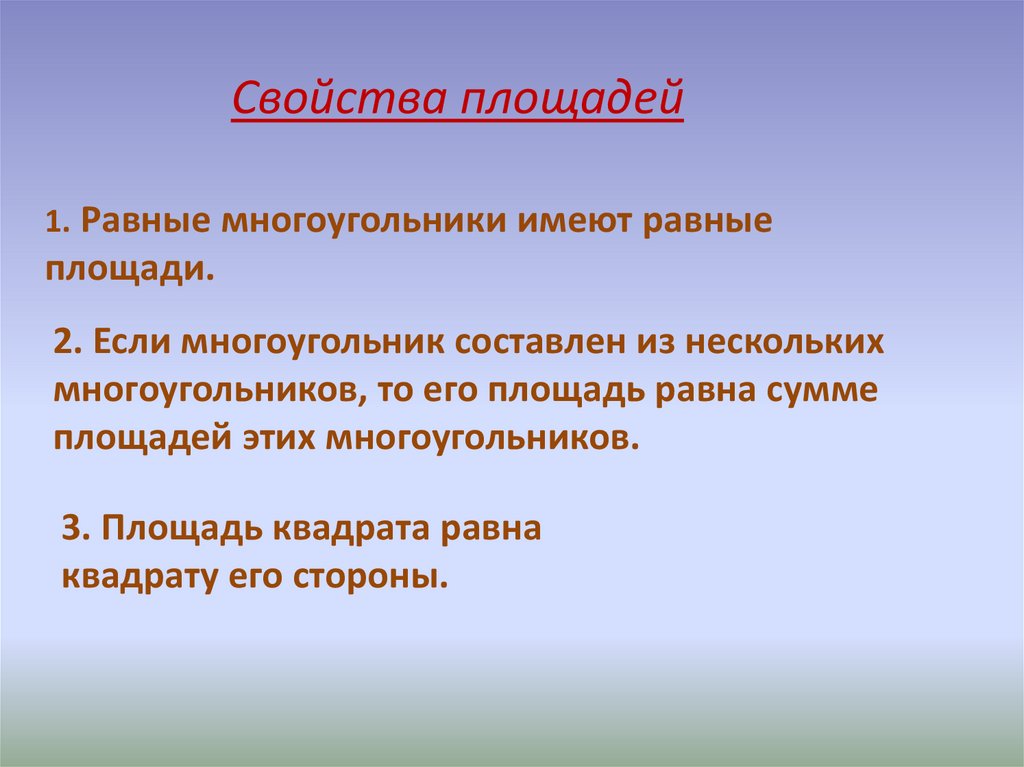 Свойства площадей

1. Равные многоугольники имеют равные площади.

2. Если многоугольник составлен из нескольких многоугольников, то его площадь равна сумме площадей этих многоугольников.

3. Площадь квадрата равна квадрату его стороны.